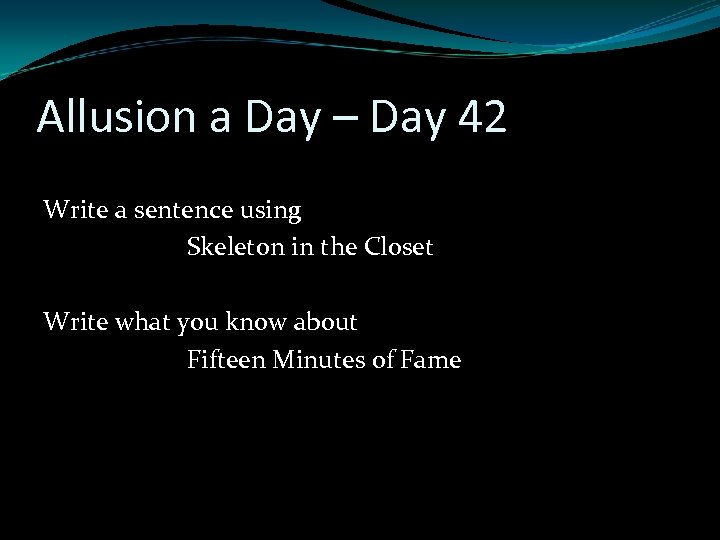 Allusion a Day – Day 42

Write a sentence using
Skeleton in the Closet

Write what you know about
Fifteen Minutes of Fame